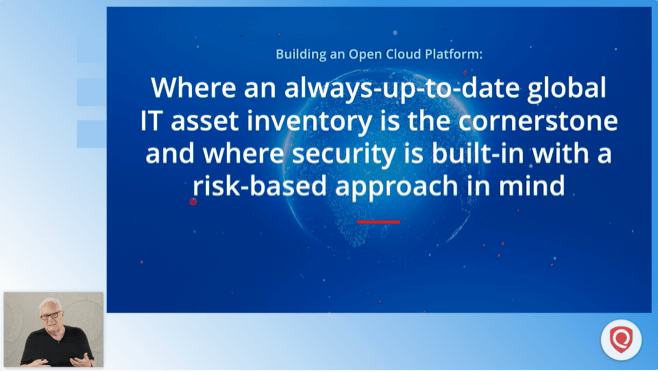 Building an Open Cloud Platform:

Where an always-up-to-date global IT asset inventory is the cornerstone and where security is built-in with a risk-based approach in mind